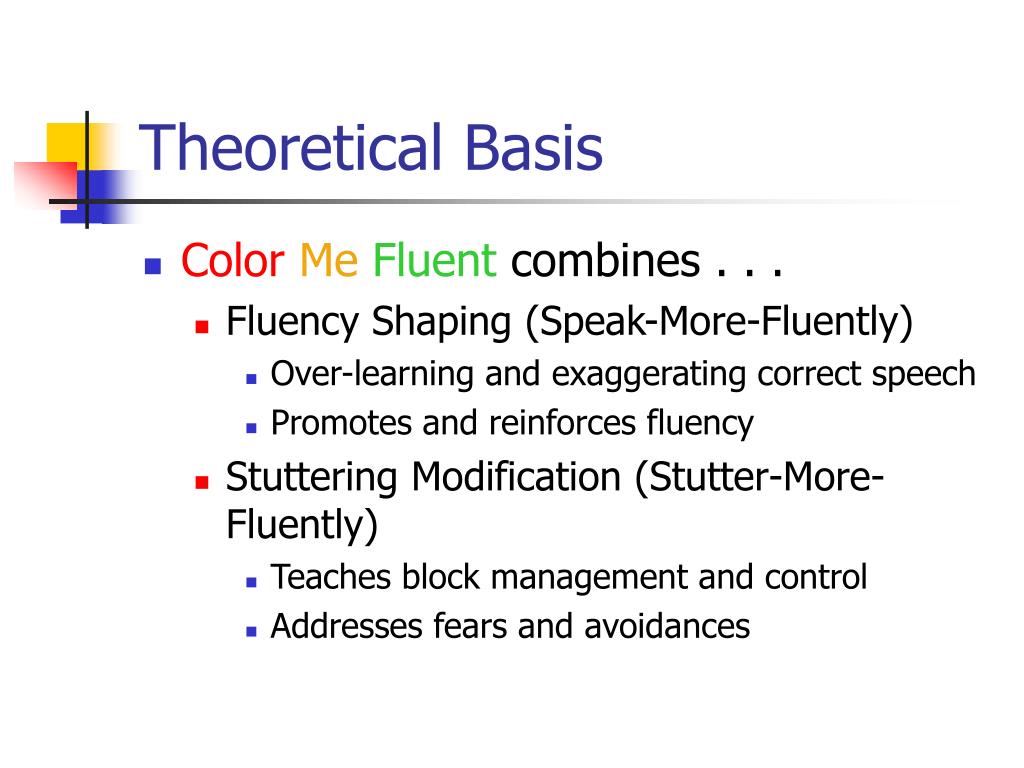 Theoretical Basis

Color Me Fluent combines . . .

Fluency Shaping (Speak-More-Fluently)

Over-learning and exaggerating correct speech

Promotes and reinforces fluency

Stuttering Modification (Stutter-More-Fluently)

Teaches block management and control

Addresses fears and avoidances